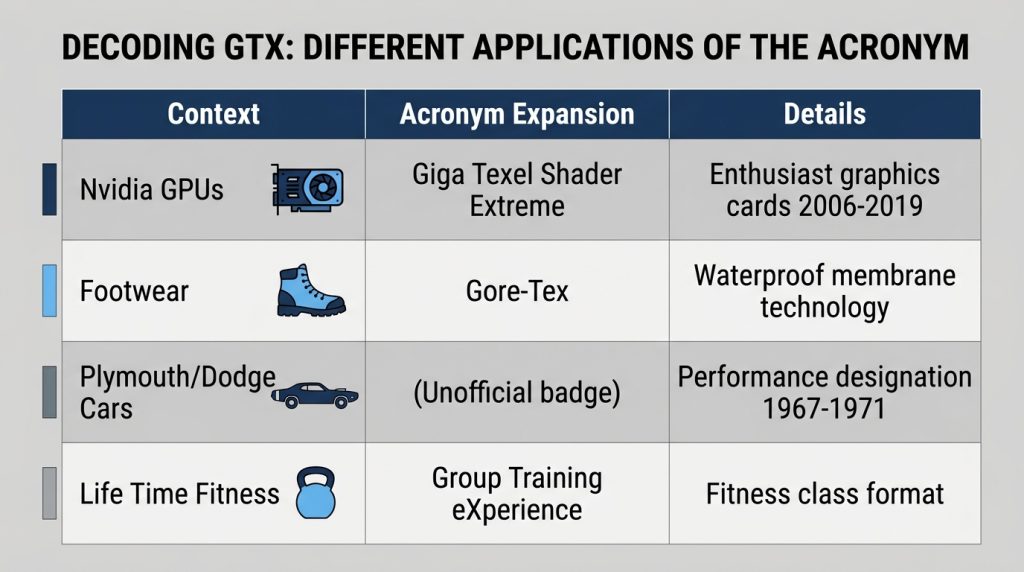 DECODING GTX: DIFFERENT APPLICATIONS OF THE ACRONYM

| Context | Acronym Expansion | Details |
|---|---|---|
| Nvidia GPUs | Giga Texel Shader Extreme | Enthusiast graphics cards 2006-2019 |
| Footwear | Gore-Tex | Waterproof membrane technology |
| Plymouth/Dodge Cars | (Unofficial badge) | Performance designation 1967-1971 |
| Life Time Fitness | Group Training eXperience | Fitness class format |